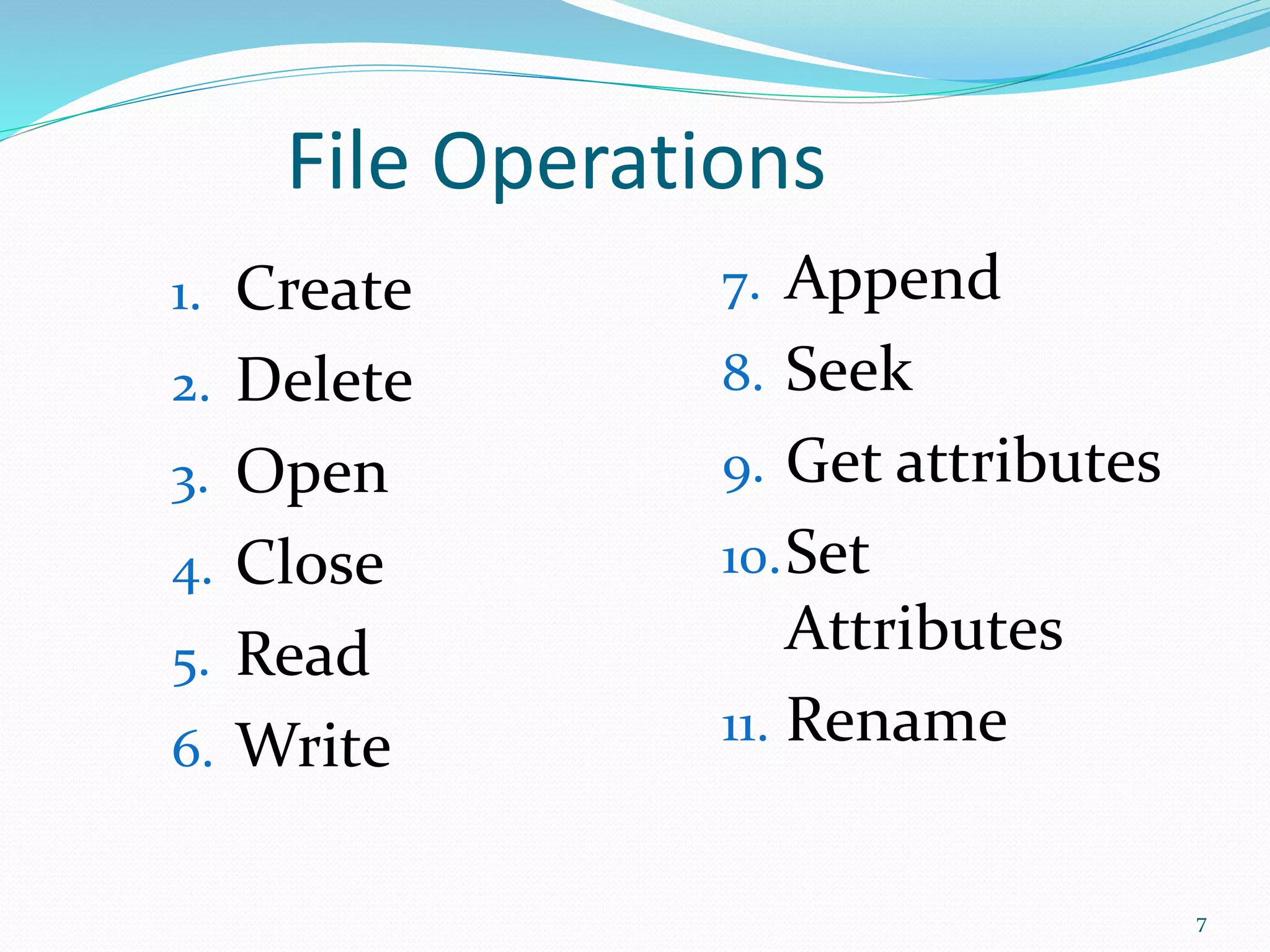 File Operations

1. Create
2. Delete
3. Open
4. Close
5. Read
6. Write

7. Append
8. Seek
9. Get attributes
10. Set Attributes
11. Rename

7